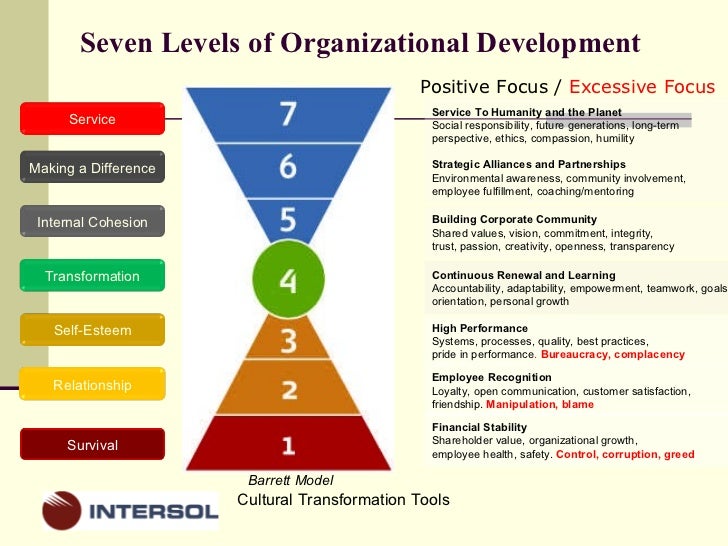 Seven Levels of Organizational Development

Positive Focus / Excessive Focus

Service

Making a Difference

Internal Cohesion

Transformation

Self-Esteem

Relationship

Survival

7

6

5

4

3

2

1

Service To Humanity and the Planet
Social responsibility, future generations, long-term perspective, ethics, compassion, humility

Strategic Alliances and Partnerships
Environmental awareness, community involvement, employee fulfillment, coaching/mentoring

Building Corporate Community
Shared values, vision, commitment, integrity, trust, passion, creativity, openness, transparency

Continuous Renewal and Learning
Accountability, adaptability, empowerment, teamwork, goals orientation, personal growth

High Performance
Systems, processes, quality, best practices, pride in performance. Bureaucracy, complacency

Employee Recognition
Loyalty, open communication, customer satisfaction, friendship. Manipulation, blame

Financial Stability
Shareholder value, organizational growth, employee health, safety. Control, corruption, greed

Barrett Model
Cultural Transformation Tools

INTERSOL